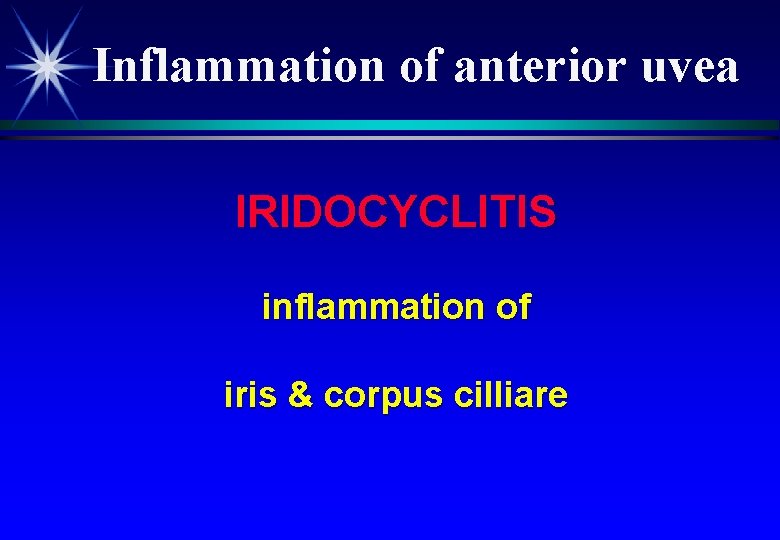 Inflammation of anterior uvea

IRIDOCYCLITIS

inflammation of

iris & corpus cilliare